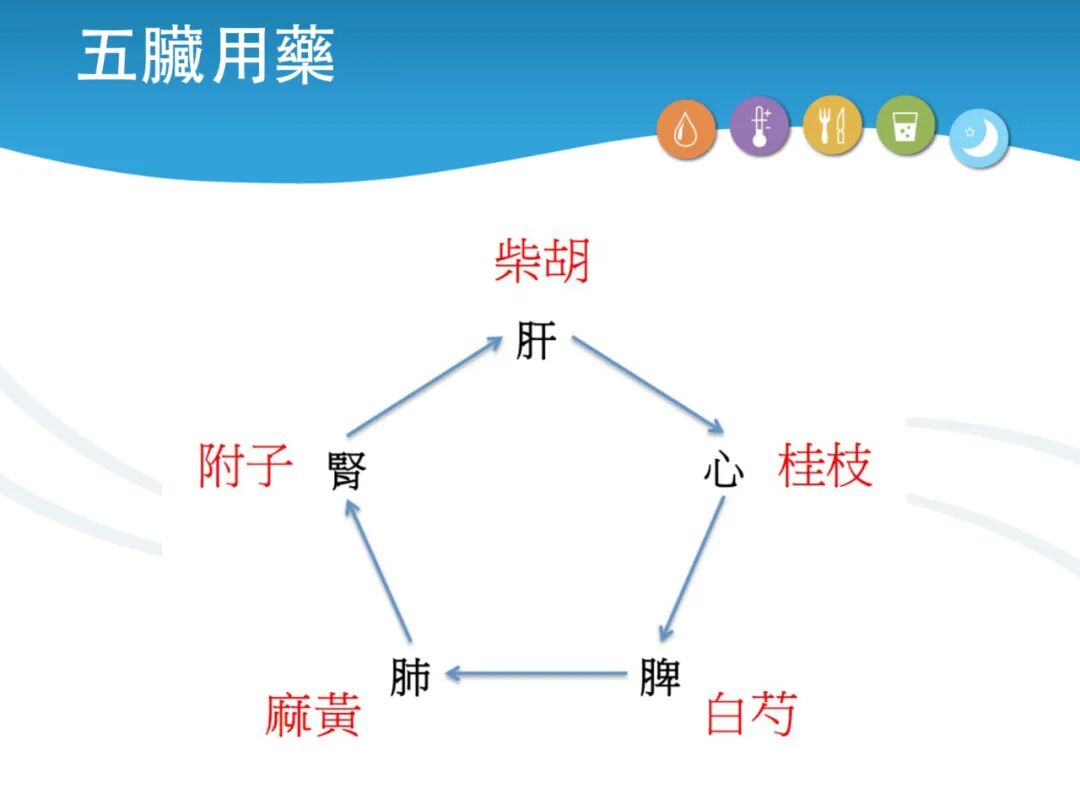 五臟用藥

柴胡
肝

附子 腎

心 桂枝

肺 脾

麻黃 白芍